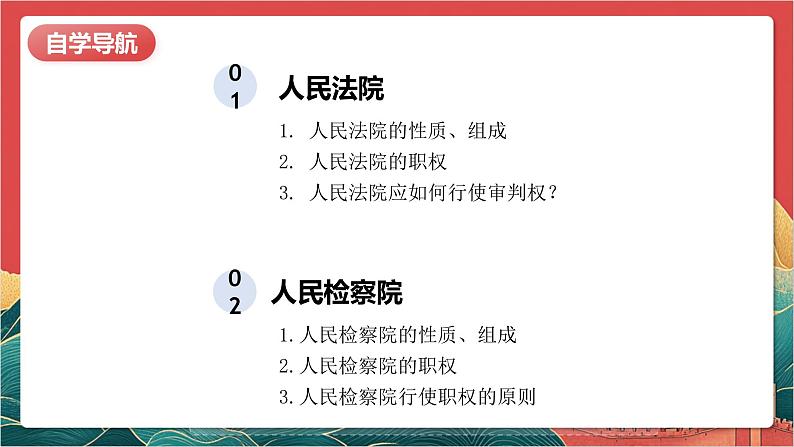 自学导航

01 人民法院

1. 人民法院的性质、组成
2. 人民法院的职权
3. 人民法院应如何行使审判权？

02 人民检察院

1. 人民检察院的性质、组成
2. 人民检察院的职权
3. 人民检察院行使职权的原则